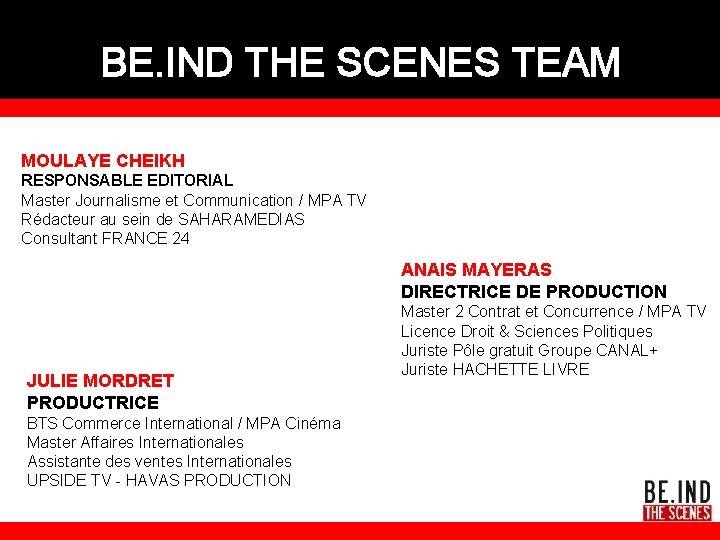 BE.IND THE SCENES TEAM

MOULAYE CHEIKH
RESPONSABLE EDITORIAL
Master Journalisme et Communication / MPA TV
Rédacteur au sein de SAHARAMEDIAS
Consultant FRANCE 24

ANAIS MAYERAS
DIRECTRICE DE PRODUCTION
Master 2 Contrat et Concurrence / MPA TV
Licence Droit & Sciences Politiques
Juriste Pôle gratuit Groupe CANAL+
Juriste HACHETTE LIVRE

JULIE MORDRET
PRODUCTRICE
BTS Commerce International / MPA Cinéma
Master Affaires Internationales
Assistante des ventes Internationales
UPSIDE TV - HAVAS PRODUCTION

BE.IND
THE SCENES